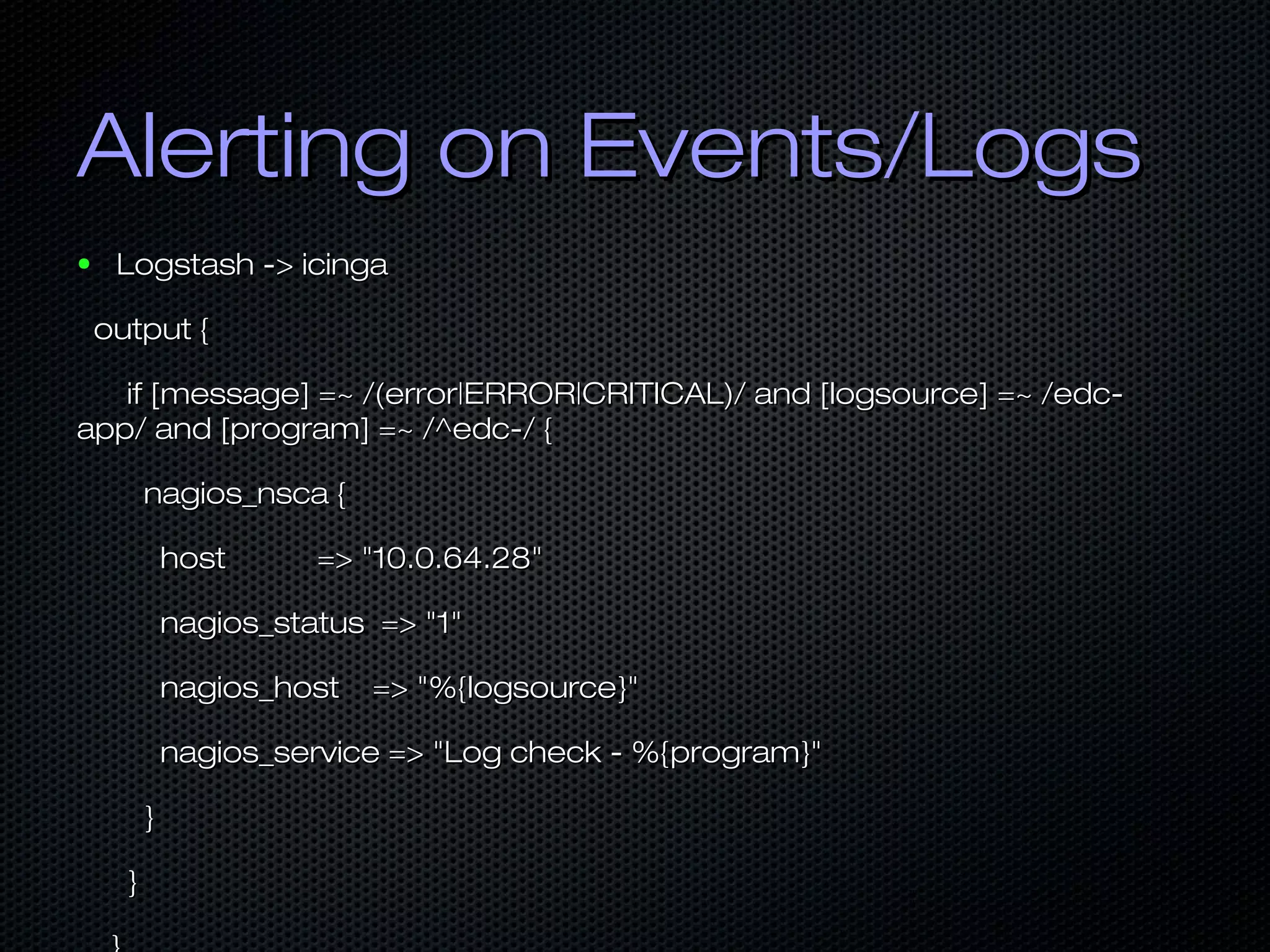 Alerting on Events/Logs

• Logstash -> icinga

output {

if [message] =~ /(error|ERROR|CRITICAL)/ and [logsource] =~ /edc-app/ and [program] =~ /^edc-/ {

nagios_nsca {

host => "10.0.64.28"

nagios_status => "1"

nagios_host => "%{logsource}"

nagios_service => "Log check - %{program}"

}

}

}